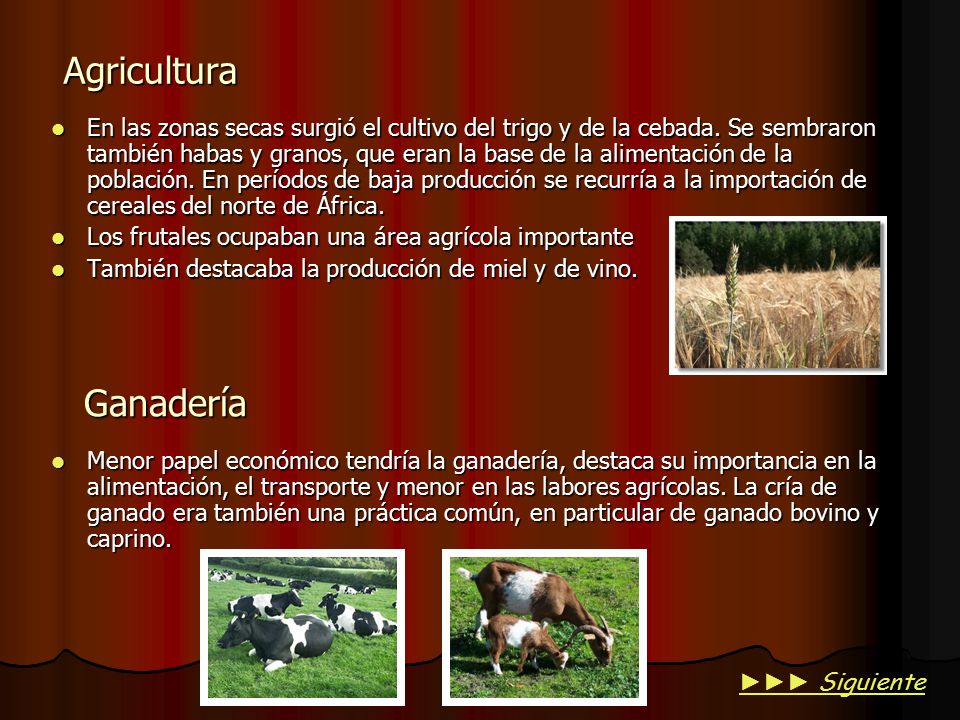 Agricultura

- En las zonas secas surgió el cultivo del trigo y de la cebada. Se sembraron también habas y granos, que eran la base de la alimentación de la población. En períodos de baja producción se recurría a la importación de cereales del norte de África.
- Los frutales ocupaban una área agrícola importante
- También destacaba la producción de miel y de vino.

Ganadería

- Menor papel económico tendría la ganadería, destaca su importancia en la alimentación, el transporte y menor en las labores agrícolas. La cría de ganado era también una práctica común, en particular de ganado bovino y caprino.

►►► Siguiente